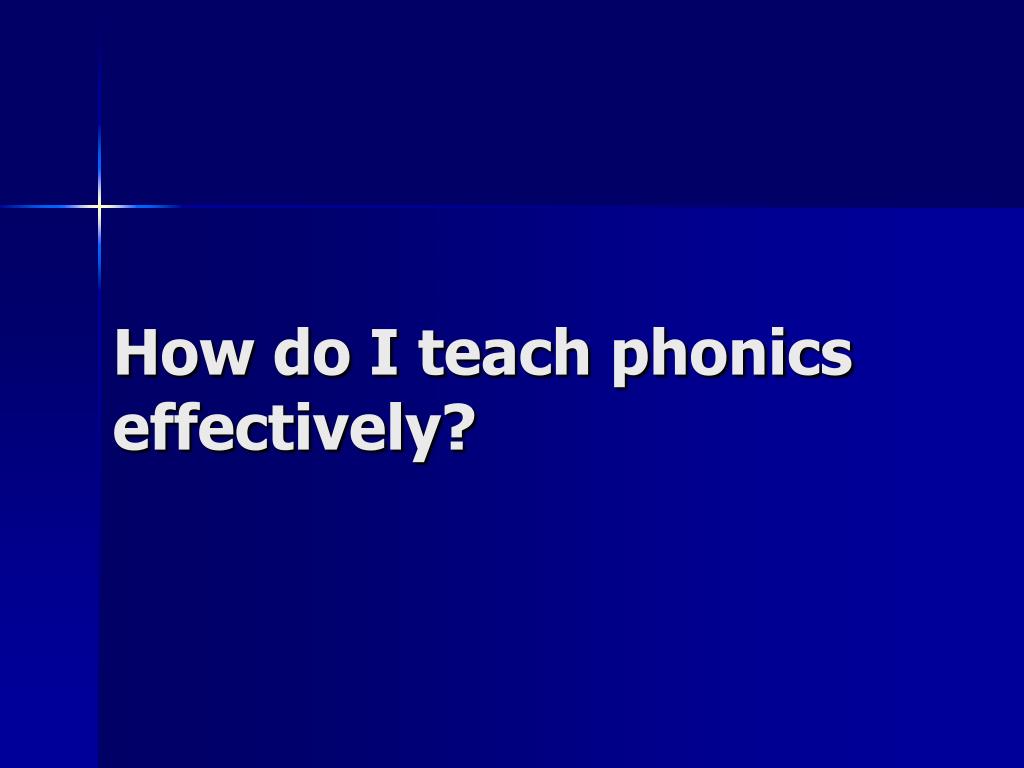 How do I teach phonics effectively?